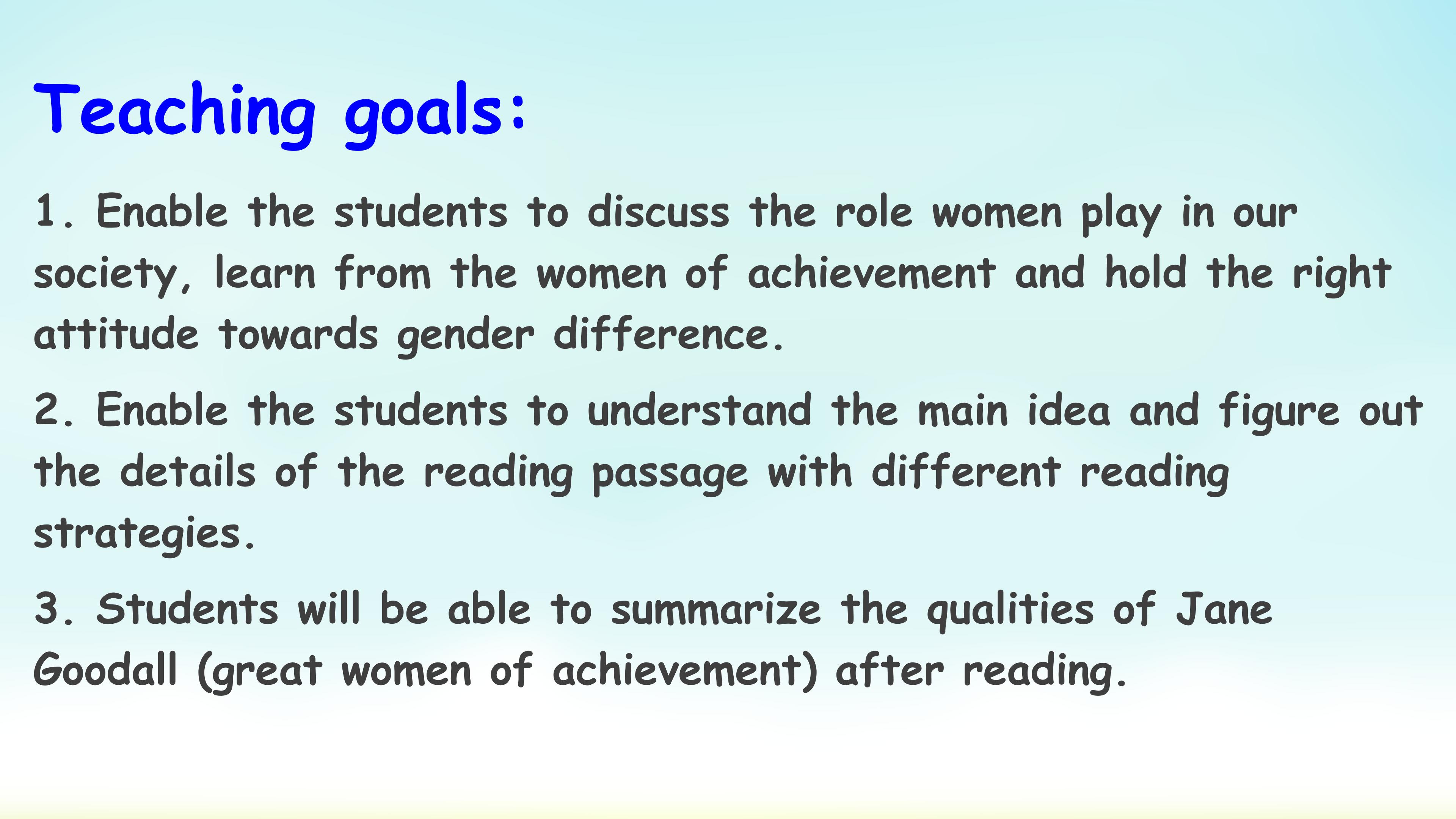 Teaching goals:

1. Enable the students to discuss the role women play in our society, learn from the women of achievement and hold the right attitude towards gender difference.

2. Enable the students to understand the main idea and figure out the details of the reading passage with different reading strategies.

3. Students will be able to summarize the qualities of Jane Goodall (great women of achievement) after reading.